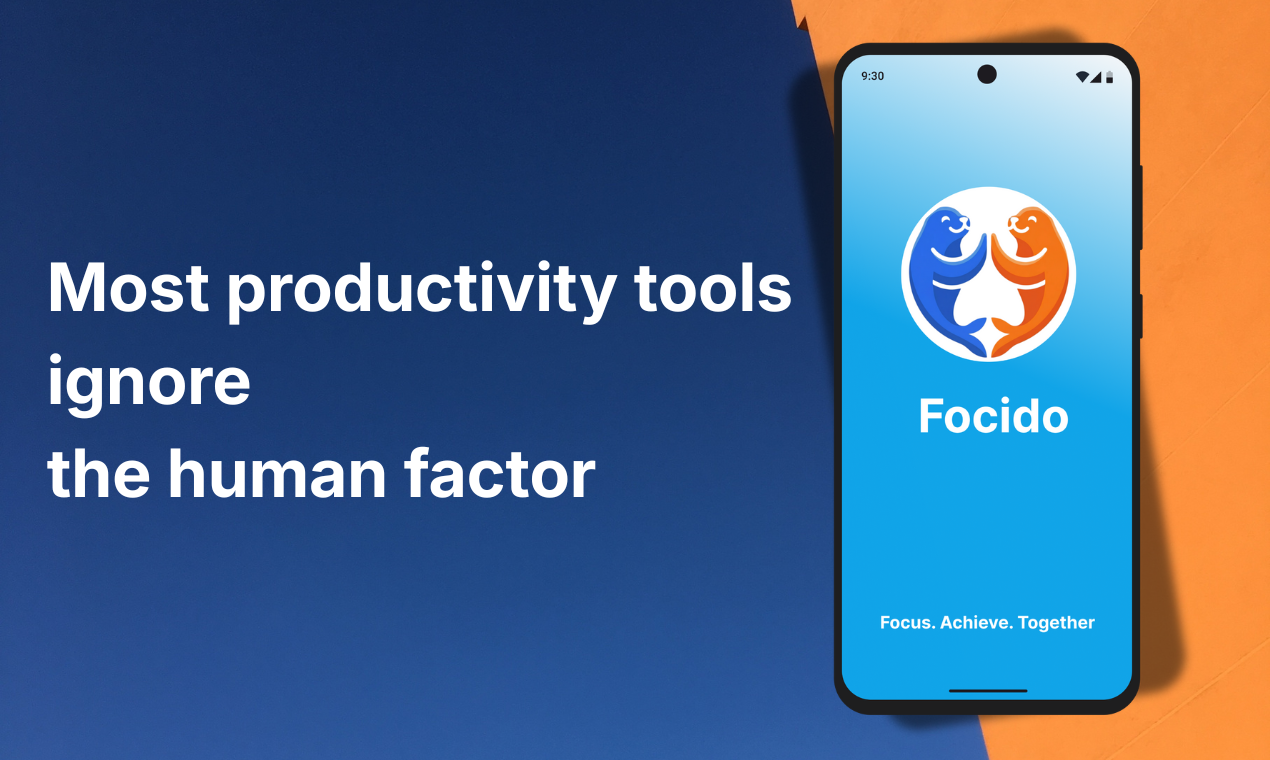 Most productivity tools ignore the human factor

9:30

Focido

Focus. Achieve. Together